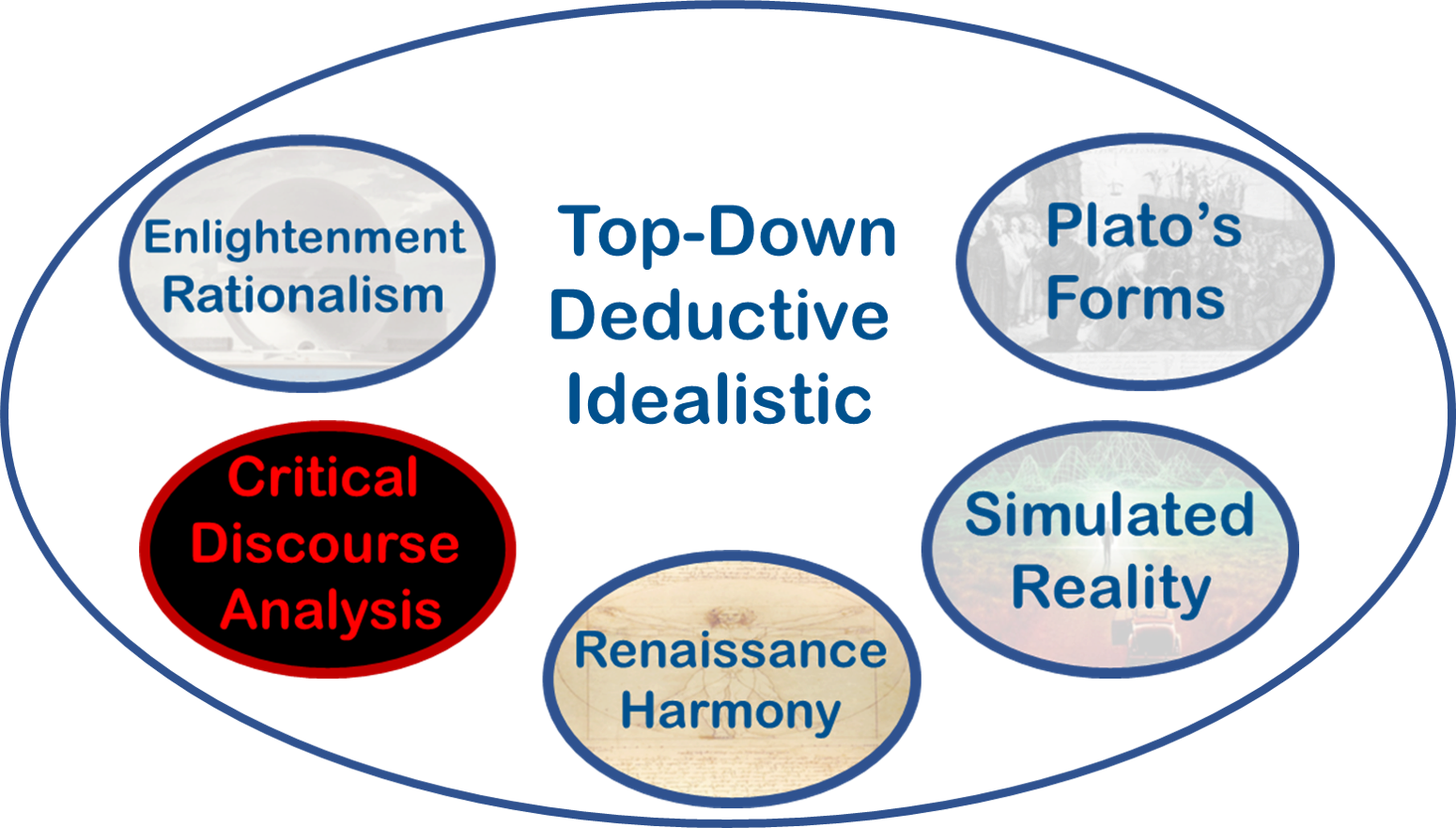 Enlightenment Rationalism

Top-Down Deductive Idealistic

Plato's Forms

Critical Discourse Analysis

Simulated Reality

Renaissance Harmony